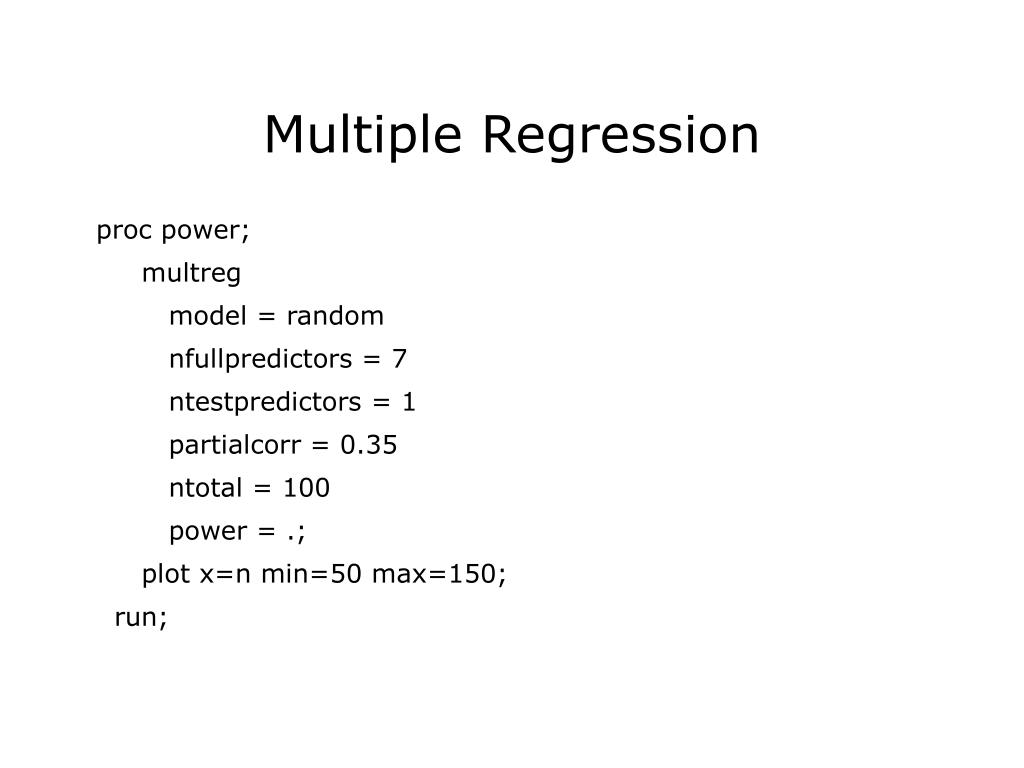 Multiple Regression

proc power;
multreg
model = random
nfullpredictors = 7
ntestpredictors = 1
partialcorr = 0.35
ntotal = 100
power = .;
plot x=n min=50 max=150;
run;